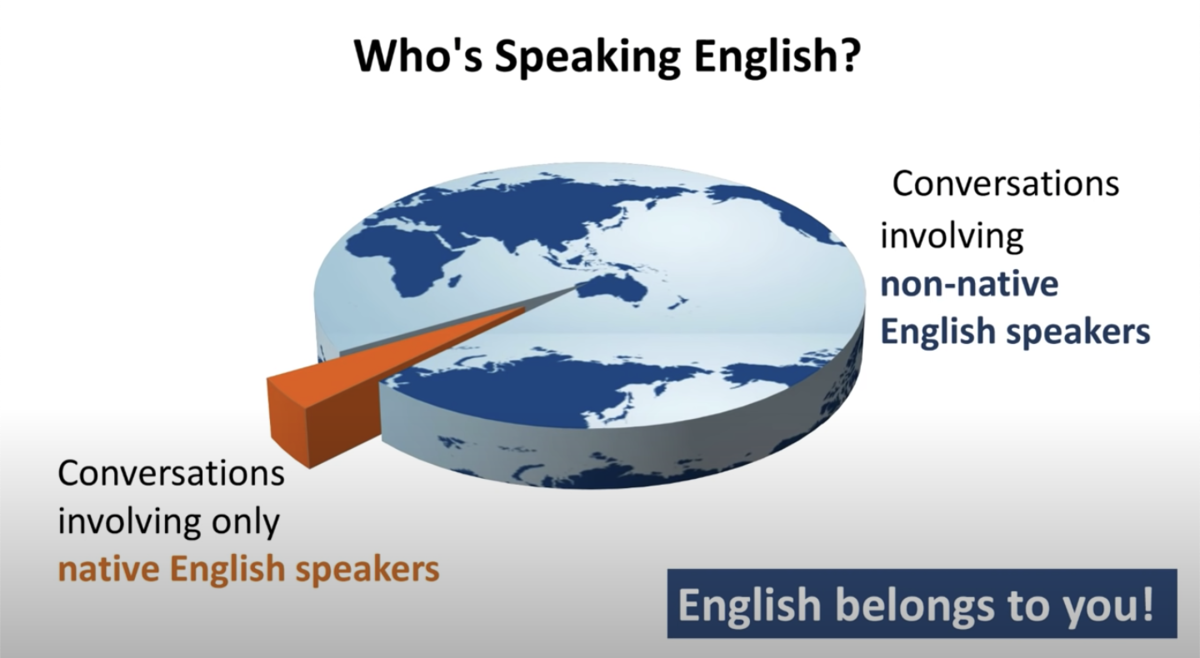 Who's Speaking English?

Conversations involving non-native English speakers

Conversations involving only native English speakers

English belongs to you!